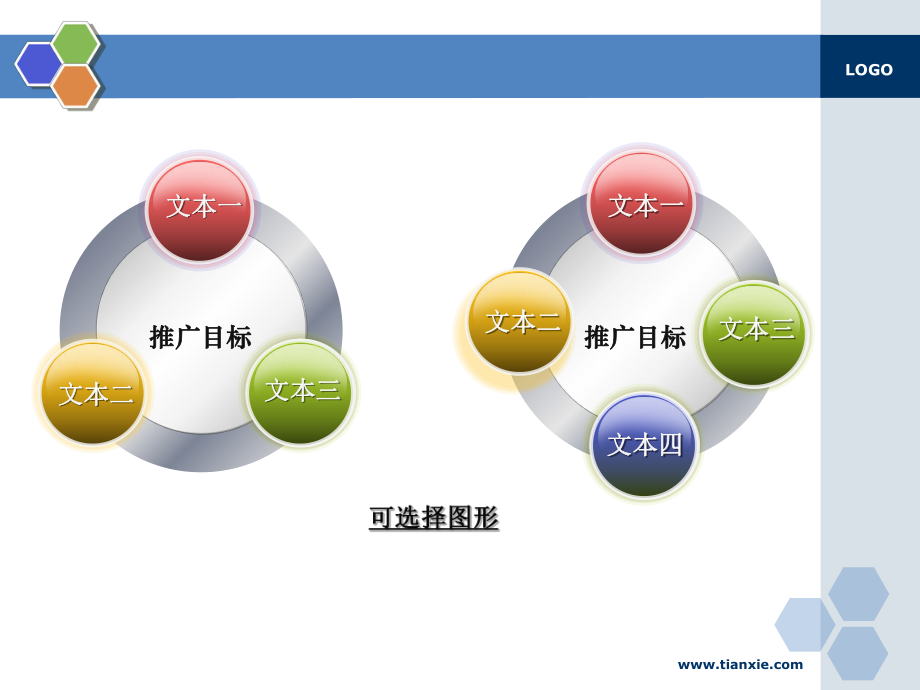 LOGO

文本一

推广目标

文本二

文本三

文本一

文本二

推广目标

文本三

文本四

可选择图形

www.tianxie.com